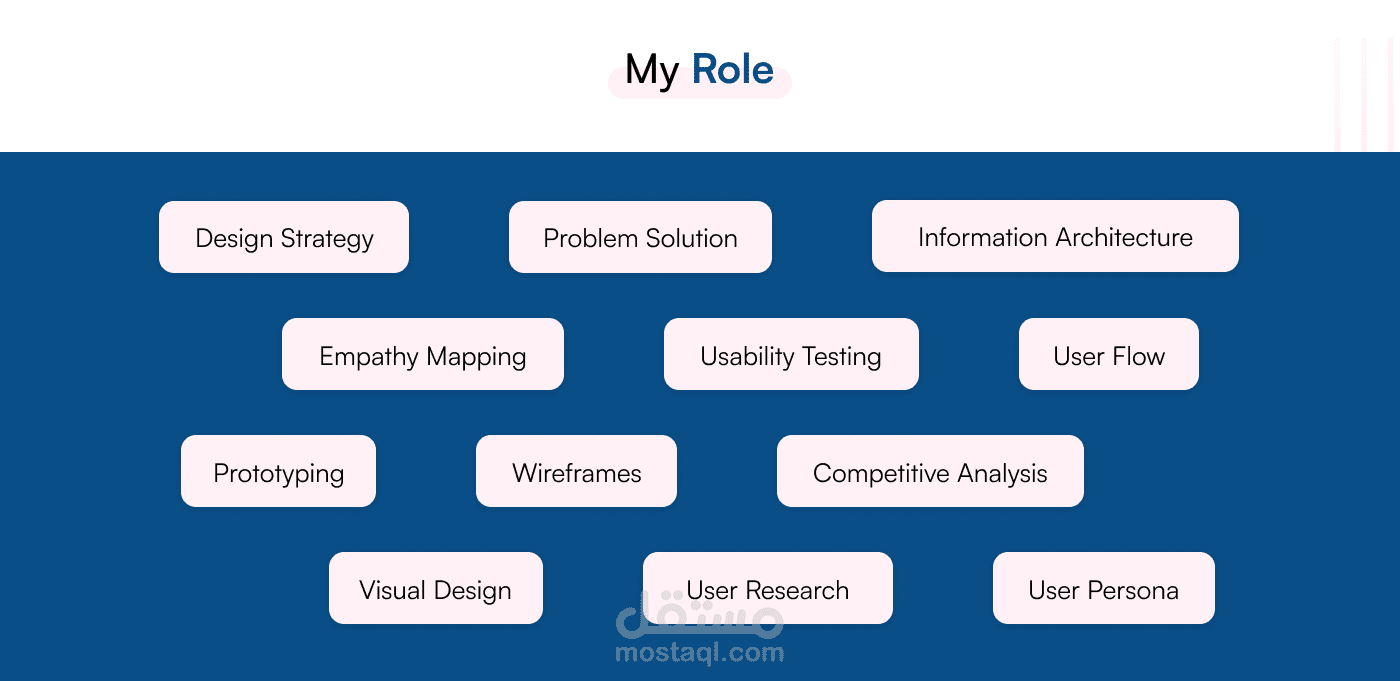 My Role

Design Strategy

Problem Solution

Information Architecture

Empathy Mapping

Usability Testing

User Flow

Prototyping

Wireframes

Competitive Analysis

Visual Design

User Research

User Persona

مستقل
mostaql.com